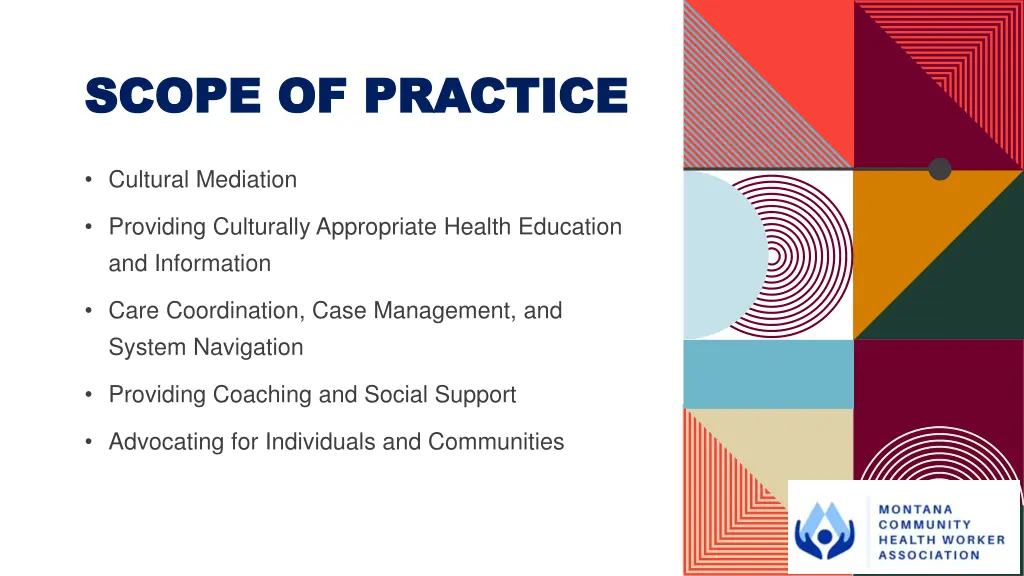 SCOPE OF PRACTICE

• Cultural Mediation

• Providing Culturally Appropriate Health Education and Information

• Care Coordination, Case Management, and System Navigation

• Providing Coaching and Social Support

• Advocating for Individuals and Communities

MONTANA COMMUNITY HEALTH WORKER ASSOCIATION